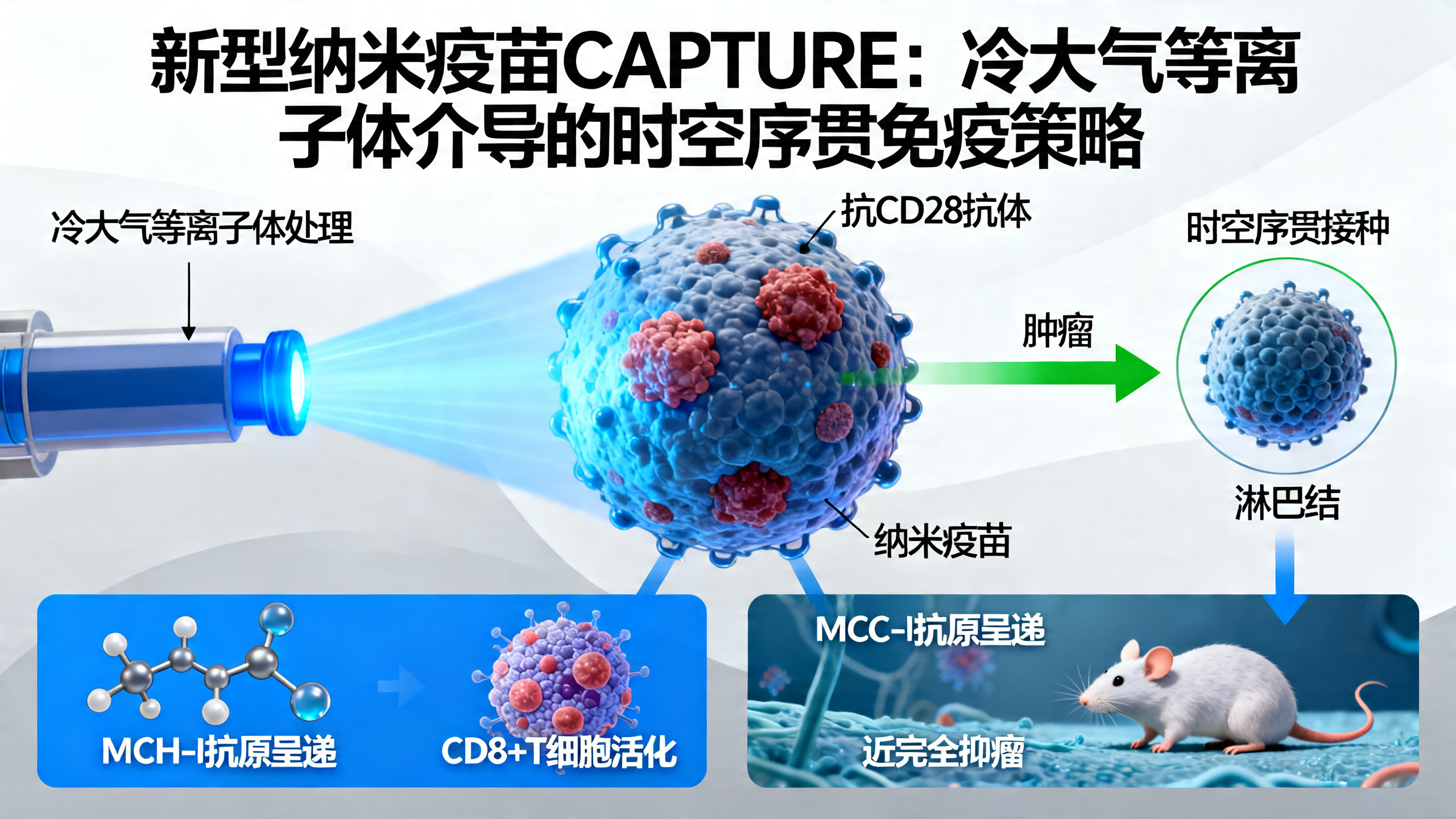 新型纳米疫苗CAPTURE：冷大气等离子体介导的时空序贯免疫策略

冷大气等离子体处理

抗CD28抗体

时空序贯接种

肿瘤

淋巴结

纳米疫苗

MCH-I抗原呈递

CD8+T细胞活化

MCC-I抗原呈递

近完全抑瘤